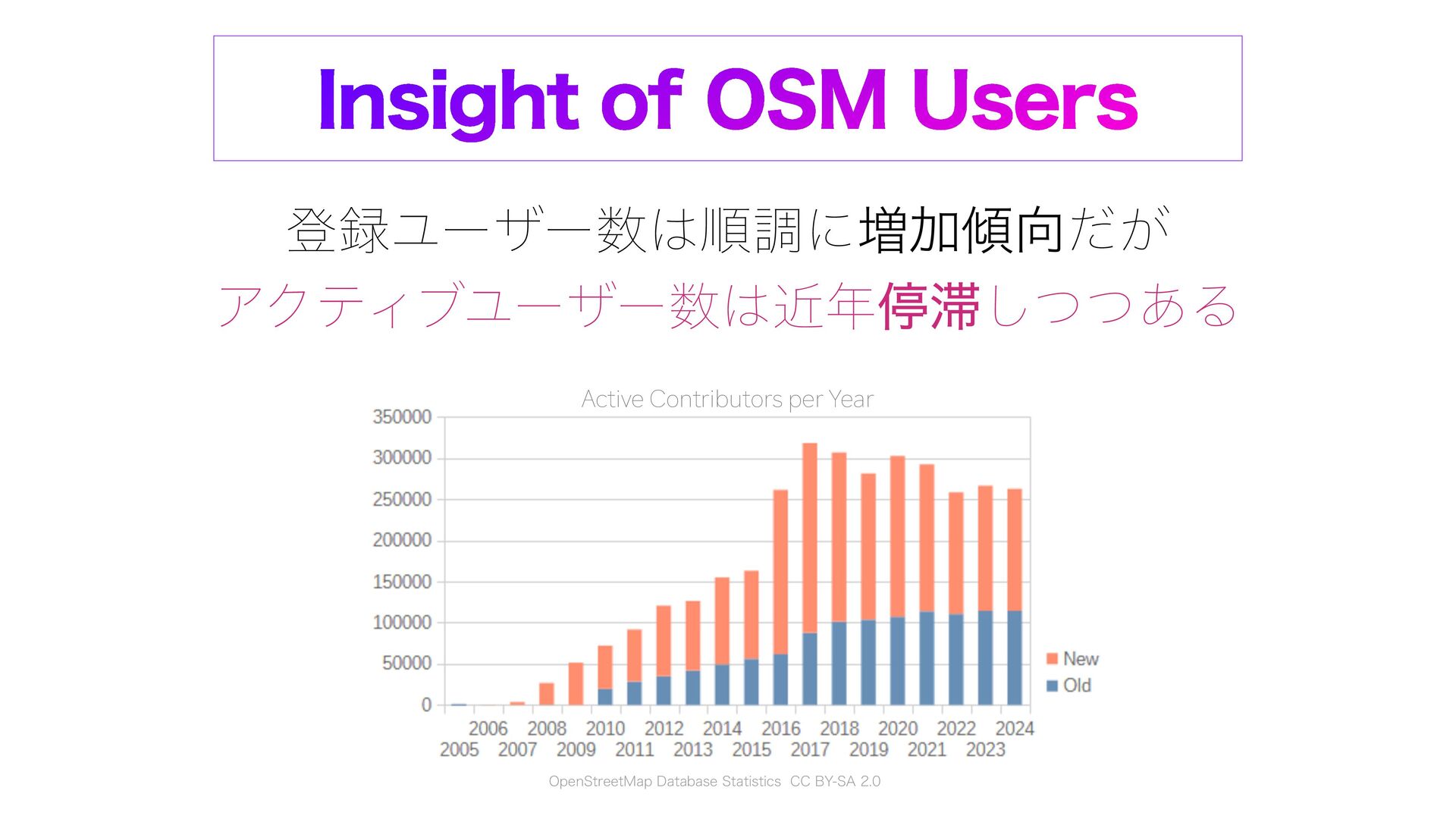 Insight of OSM Users

登録ユーザー数は順調に増加傾向だが

アクティブユーザー数は近年停滞しつつある

Active Contributors per Year

350000
300000
250000
200000
150000
100000
50000
0

2005 2006 2007 2008 2009 2010 2011 2012 2013 2014 2015 2016 2017 2018 2019 2020 2021 2022 2023 2024

New
Old

OpenStreetMap Database Statistics CC BY-SA 2.0